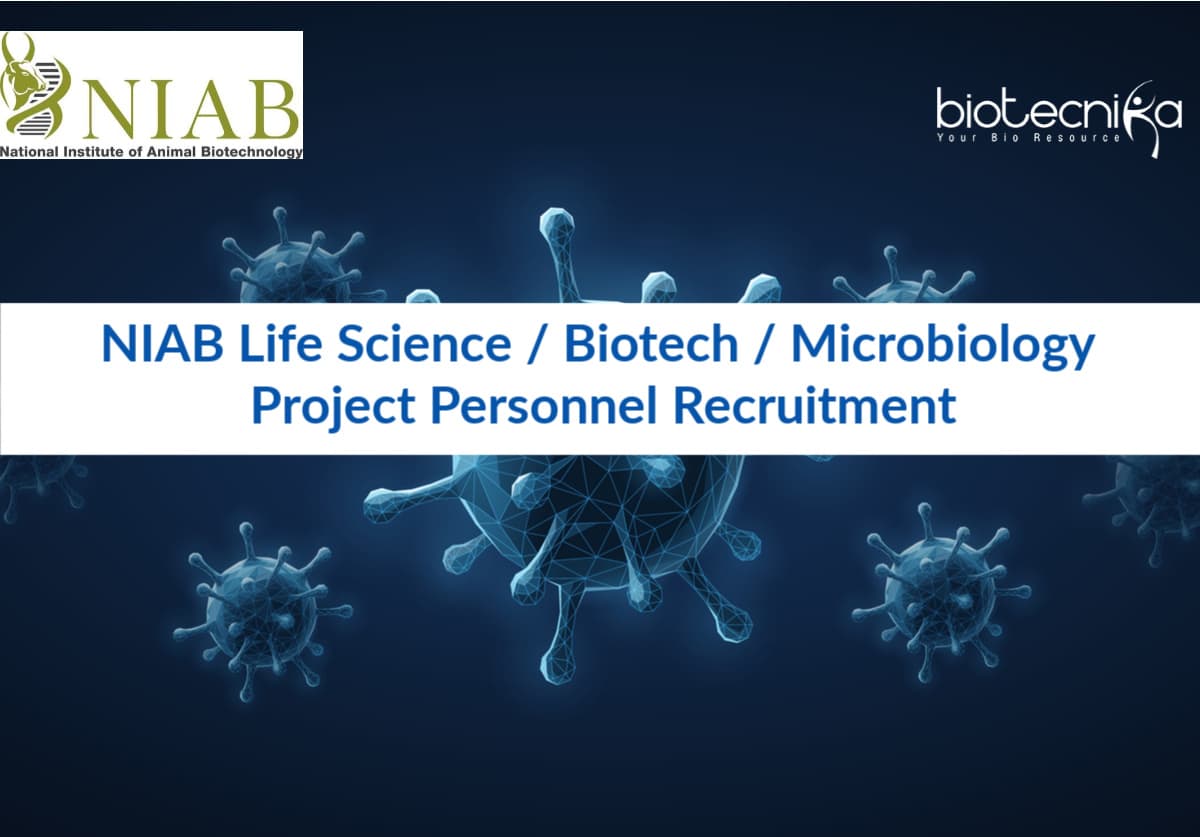 NIAB
National Institute of Animal Biotechnology

biotecnika
Your Bio Resource

NIAB Life Science / Biotech / Microbiology Project Personnel Recruitment